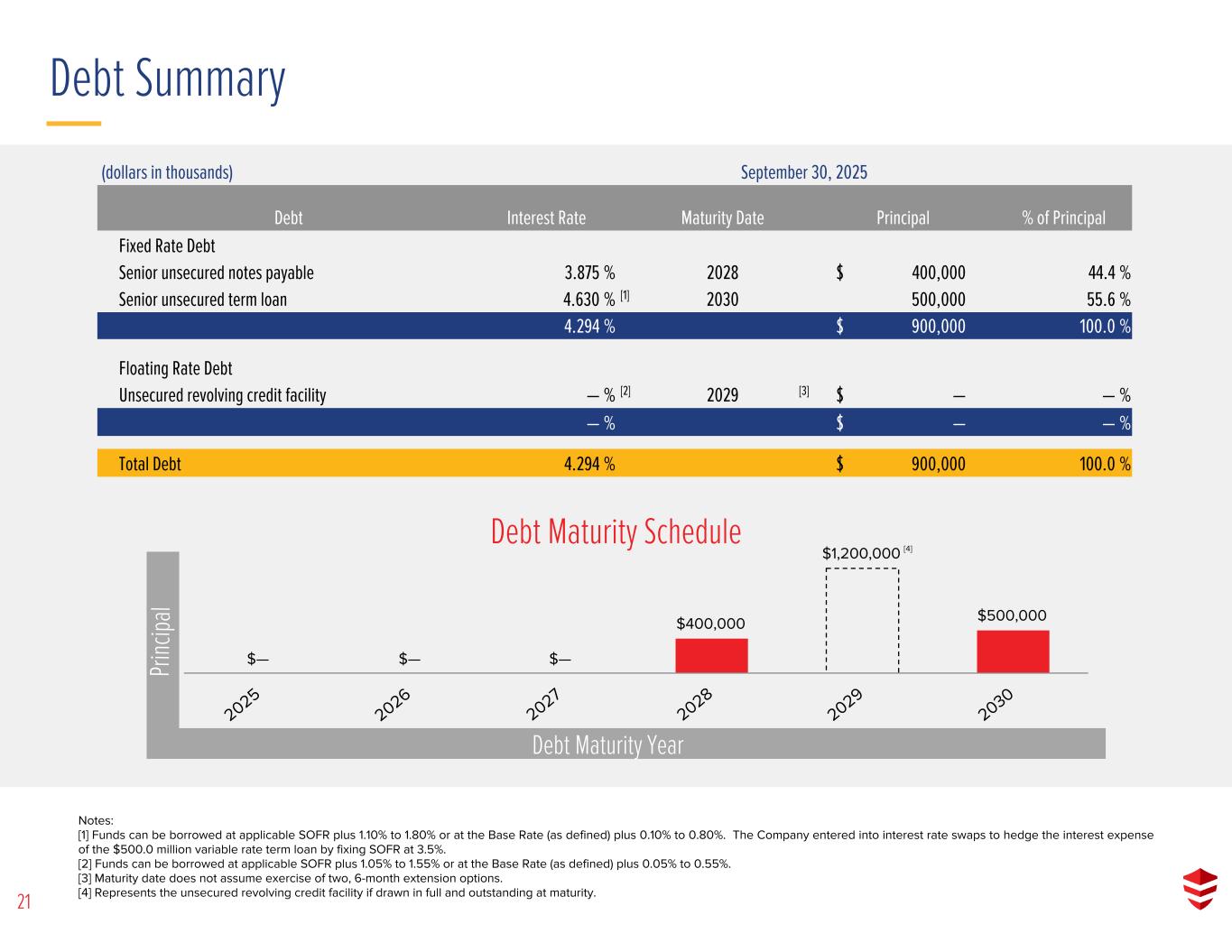 Debt Summary

(dollars in thousands) September 30, 2025

| Debt | Interest Rate | Maturity Date | Principal | % of Principal |
|---|---|---|---|---|
| Fixed Rate Debt | | | | |
| Senior unsecured notes payable | 3.875 % | 2028 | $ 400,000 | 44.4 % |
| Senior unsecured term loan | 4.630 % [1] | 2030 | 500,000 | 55.6 % |
| | 4.294 % | | $ 900,000 | 100.0 % |
| Floating Rate Debt | | | | |
| Unsecured revolving credit facility | — % [2] | 2029 [3] | $ — | — % |
| | — % | | $ — | — % |
| Total Debt | 4.294 % | | $ 900,000 | 100.0 % |

Debt Maturity Schedule

Principal

$— $— $— $400,000 $1,200,000 [4] $500,000

2025 2026 2027 2028 2029 2030

Debt Maturity Year

Notes:
[1] Funds can be borrowed at applicable SOFR plus 1.10% to 1.80% or at the Base Rate (as defined) plus 0.10% to 0.80%. The Company entered into interest rate swaps to hedge the interest expense of the $500.0 million variable rate term loan by fixing SOFR at 3.5%.
[2] Funds can be borrowed at applicable SOFR plus 1.05% to 1.55% or at the Base Rate (as defined) plus 0.05% to 0.55%.
[3] Maturity date does not assume exercise of two, 6-month extension options.
[4] Represents the unsecured revolving credit facility if drawn in full and outstanding at maturity.

21